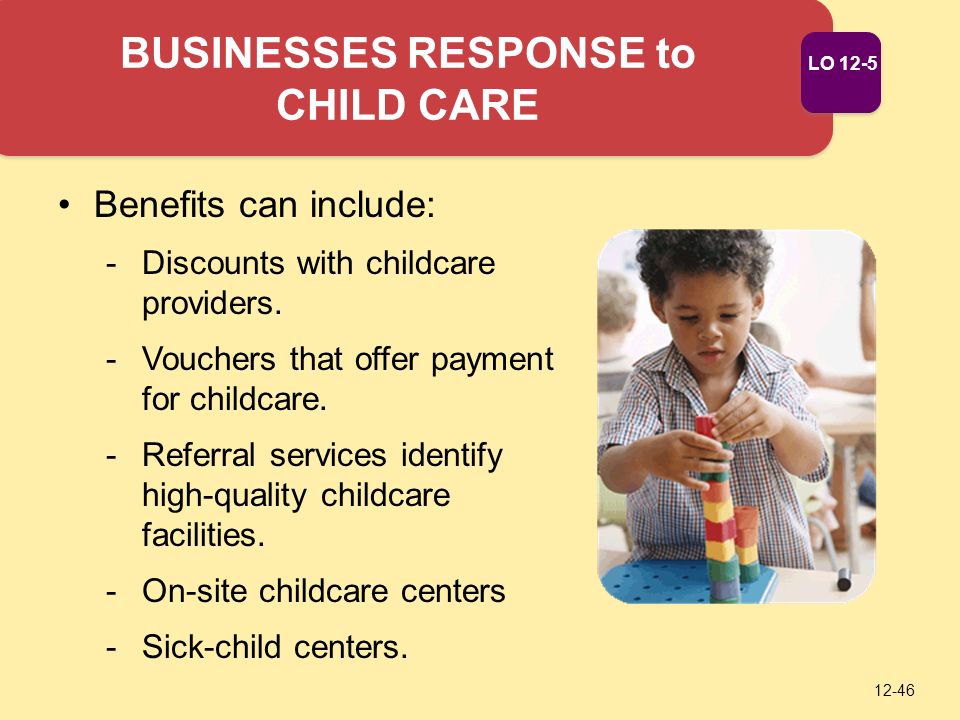 BUSINESSES RESPONSE to CHILD CARE

LO 12-5

• Benefits can include:

- Discounts with childcare providers.

- Vouchers that offer payment for childcare.

- Referral services identify high-quality childcare facilities.

- On-site childcare centers

- Sick-child centers.

12-46